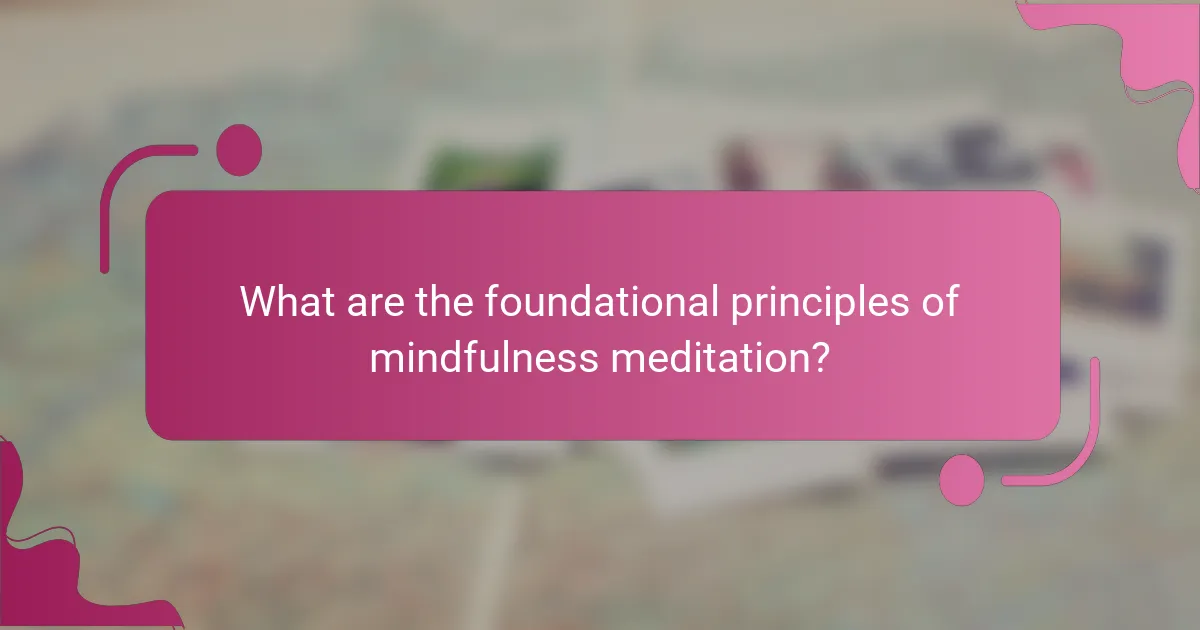 What are the foundational principles of mindfulness meditation?